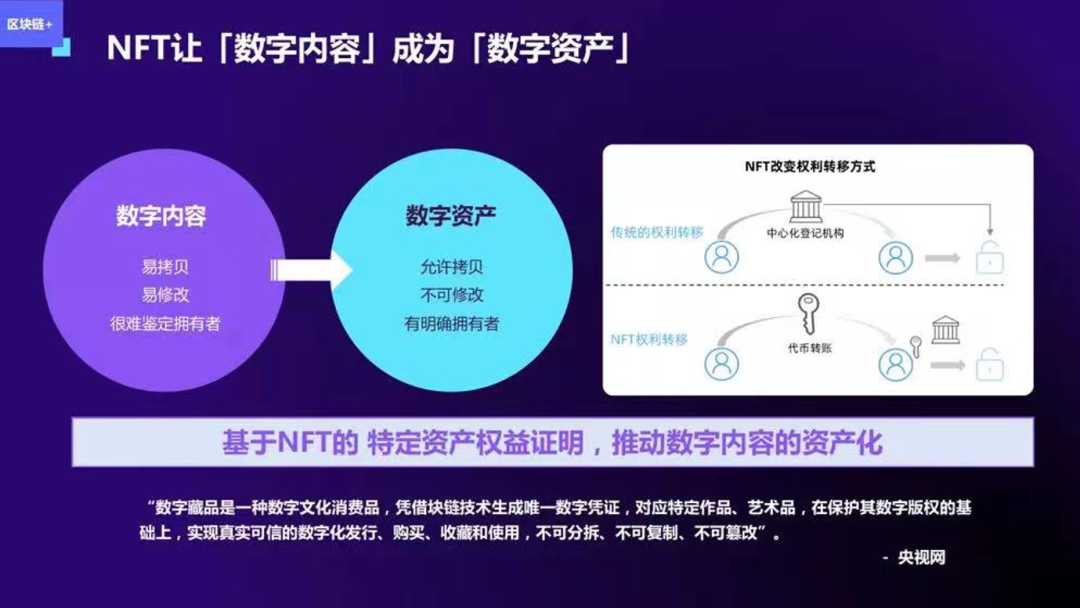 区块链+

NFT让「数字内容」成为「数字资产」

数字内容

易拷贝
易修改
很难鉴定拥有者

数字资产

允许拷贝
不可修改
有明确拥有者

NFT改变权利转移方式

传统的权利转移

中心化登记机构

NFT权利转移

代币转账

基于NFT的 特定资产权益证明，推动数字内容的资产化

“数字藏品是一种数字文化消费品，凭借块链技术生成唯一数字凭证，对应特定作品、艺术品，在保护其数字版权的基础上，实现真实可信的数字化发行、购买、收藏和使用，不可分拆、不可复制、不可篡改”。

- 央视网